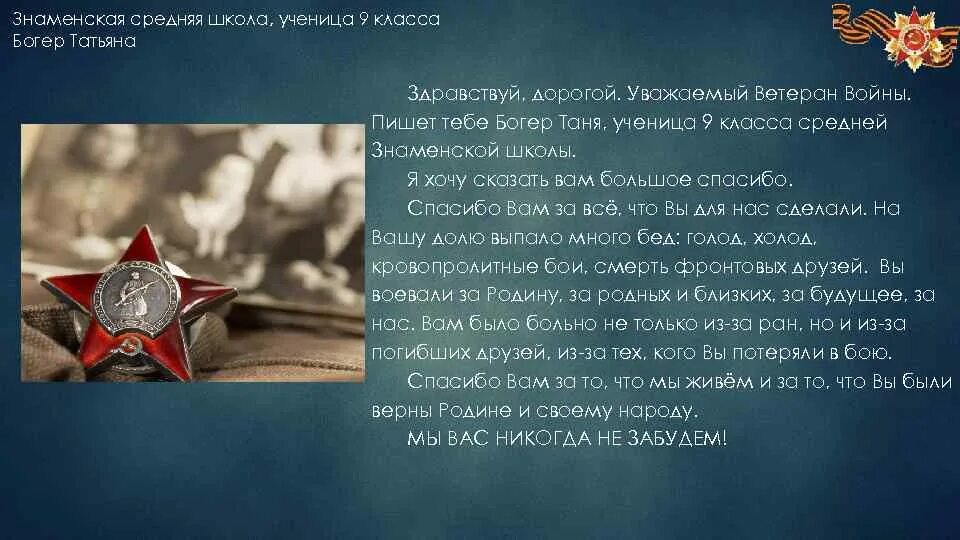 Знаменская средняя школа, ученица 9 класса
Богер Татьяна

Здравствуй, дорогой. Уважаемый Ветеран Войны. Пишет тебе Богер Таня, ученица 9 класса средней Знаменской школы.

Я хочу сказать вам большое спасибо.

Спасибо Вам за всё, что Вы для нас сделали. На Вашу долю выпало много бед: голод, холод, кровопролитные бои, смерть фронтовых друзей. Вы воевали за Родину, за родных и близких, за будущее, за нас. Вам было больно не только из-за ран, но и из-за погибших друзей, из-за тех, кого Вы потеряли в бою.

Спасибо Вам за то, что мы живём и за то, что Вы были верны Родине и своему народу.

МЫ ВАС НИКОГДА НЕ ЗАБУДЕМ!